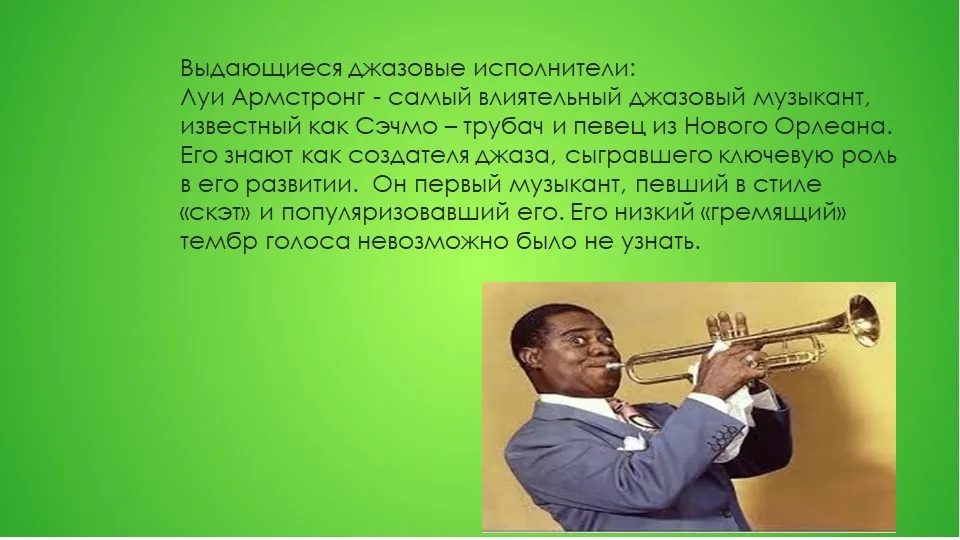 Выдающиеся джазовые исполнители:
Луи Армстронг - самый влиятельный джазовый музыкант, известный как Сэчмо – трубач и певец из Нового Орлеана. Его знают как создателя джаза, сыгравшего ключевую роль в его развитии. Он первый музыкант, певший в стиле «скэт» и популяризовавший его. Его низкий «гремящий» тембр голоса невозможно было не узнать.